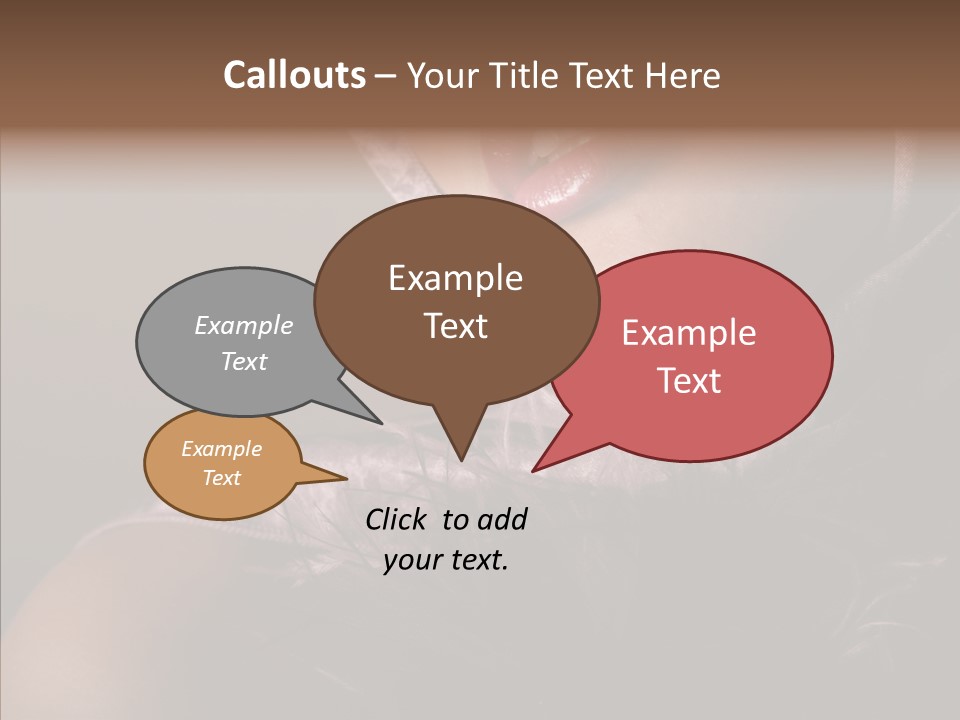 Callouts – Your Title Text Here

Example Text

Example Text

Example Text

Example Text

Click to add your text.